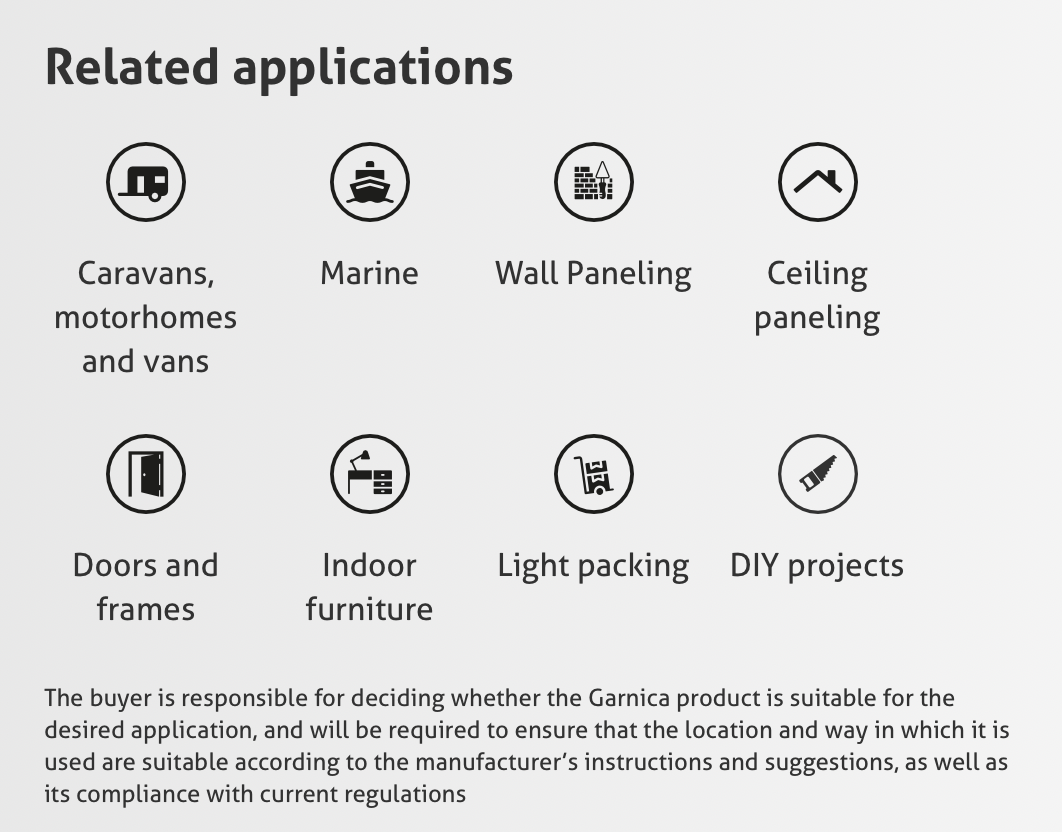 Related applications

Caravans, motorhomes and vans

Marine

Wall Paneling

Ceiling paneling

Doors and frames

Indoor furniture

Light packing

DIY projects

The buyer is responsible for deciding whether the Garnica product is suitable for the desired application, and will be required to ensure that the location and way in which it is used are suitable according to the manufacturer's instructions and suggestions, as well as its compliance with current regulations